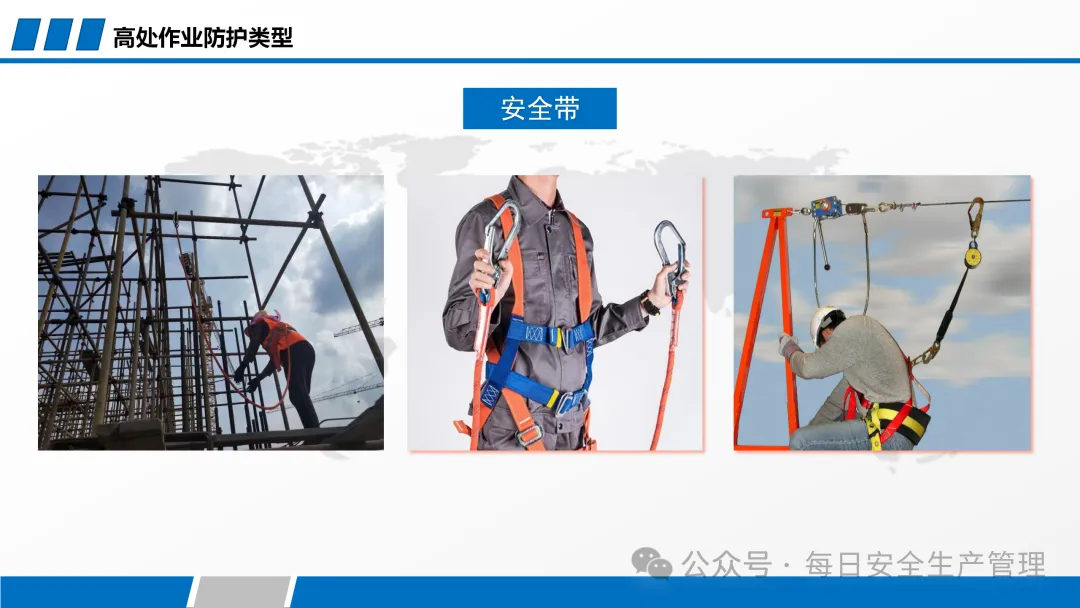 高处作业防护类型

安全带

公众号 · 每日安全生产管理